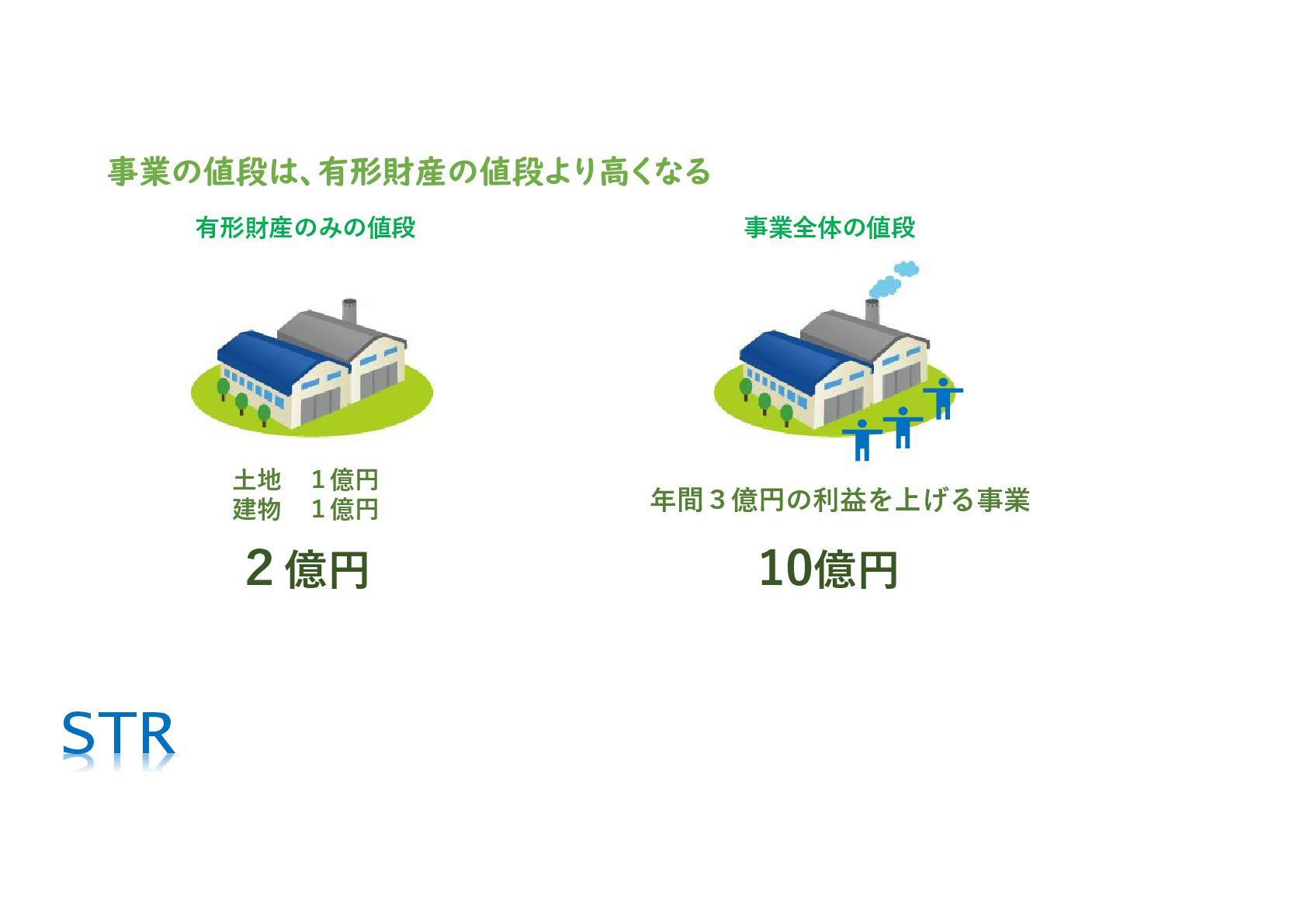 事業の値段は、有形財産の値段より高くなる

有形財産のみの値段

土地　１億円
建物　１億円

２億円

事業全体の値段

年間３億円の利益を上げる事業

10億円

STR